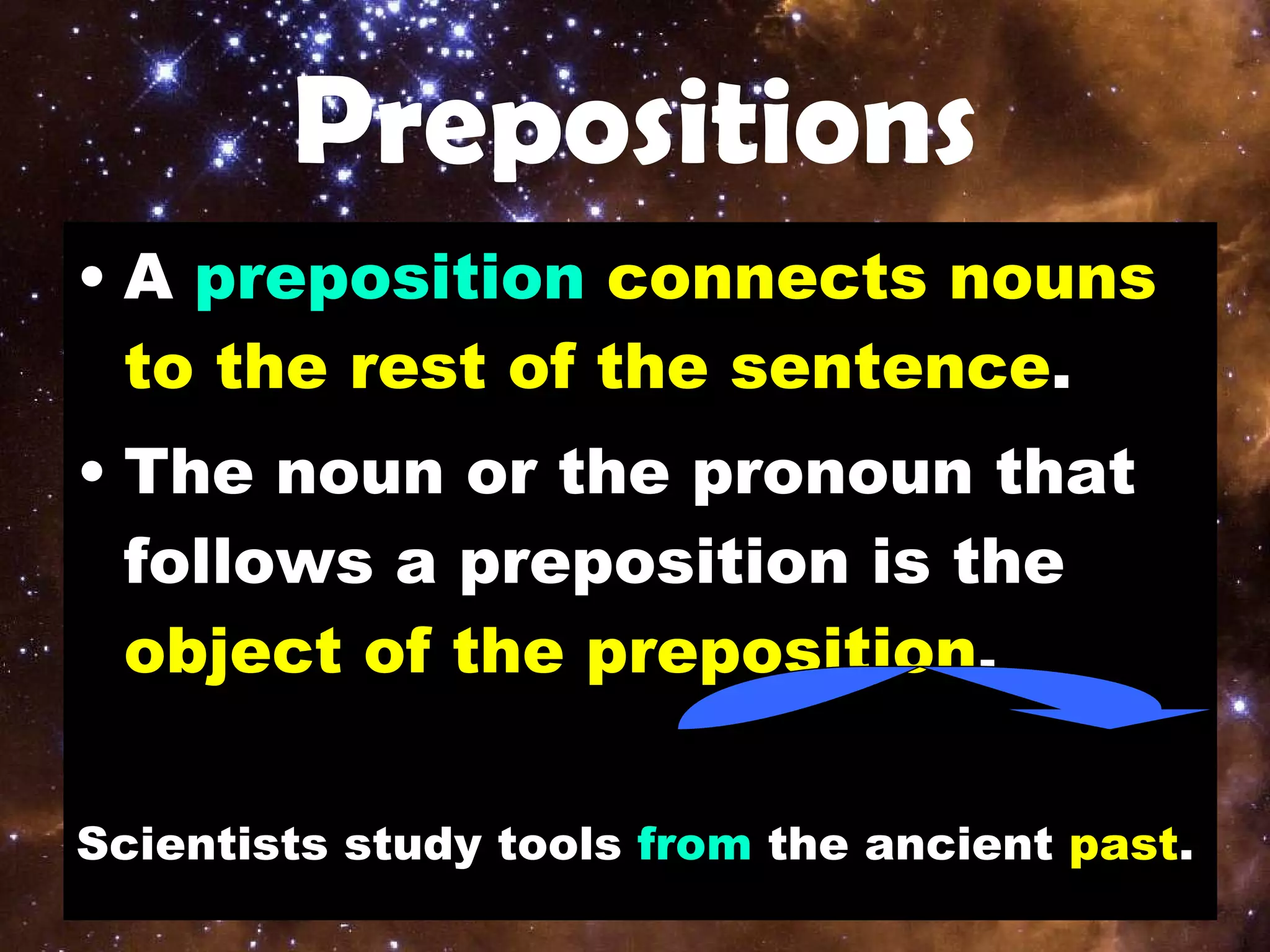 Prepositions

• A preposition connects nouns to the rest of the sentence.

• The noun or the pronoun that follows a preposition is the object of the preposition.

Scientists study tools from the ancient past.